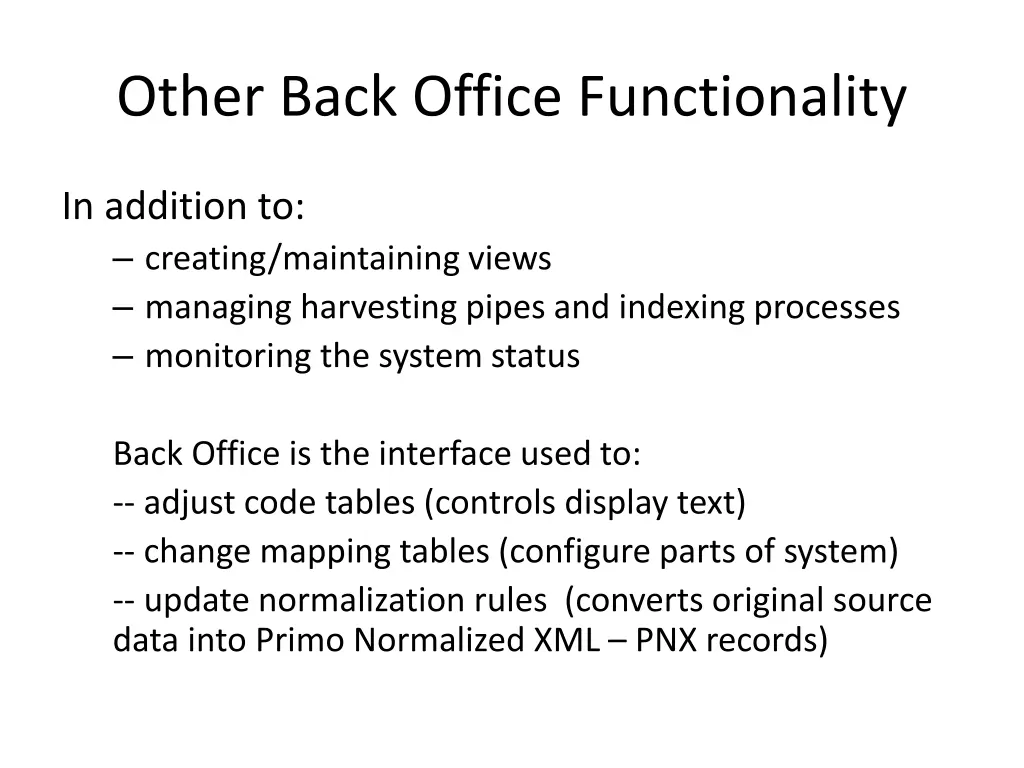 Other Back Office Functionality

In addition to:

– creating/maintaining views
– managing harvesting pipes and indexing processes
– monitoring the system status

Back Office is the interface used to:

-- adjust code tables (controls display text)

-- change mapping tables (configure parts of system)

-- update normalization rules (converts original source data into Primo Normalized XML – PNX records)